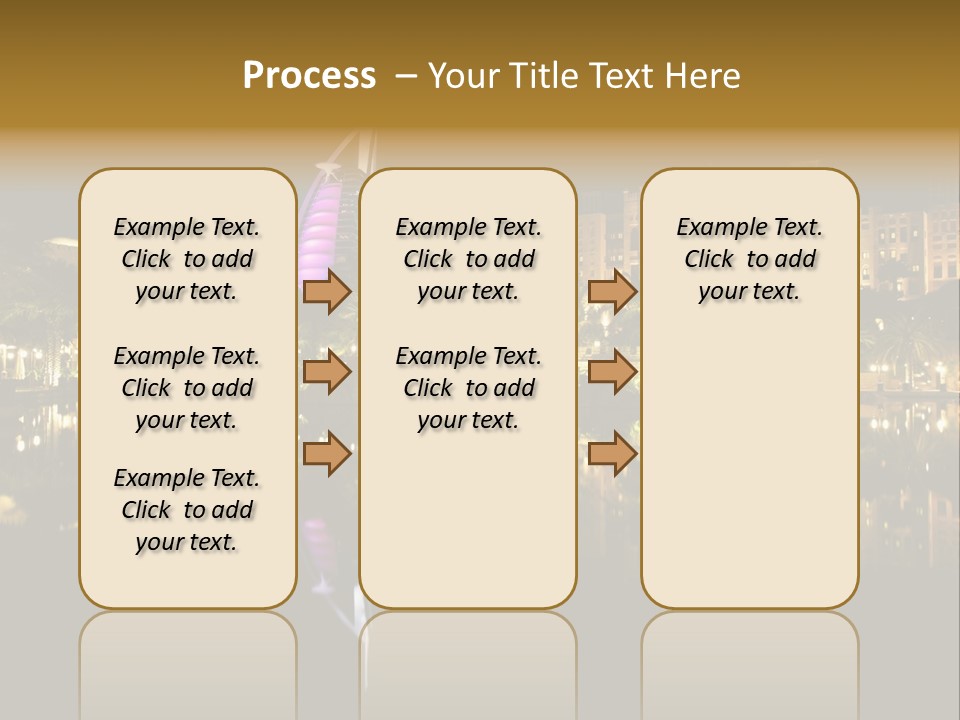 Process – Your Title Text Here

Example Text. Click to add your text.

Example Text. Click to add your text.

Example Text. Click to add your text.

Example Text. Click to add your text.

Example Text. Click to add your text.

Example Text. Click to add your text.